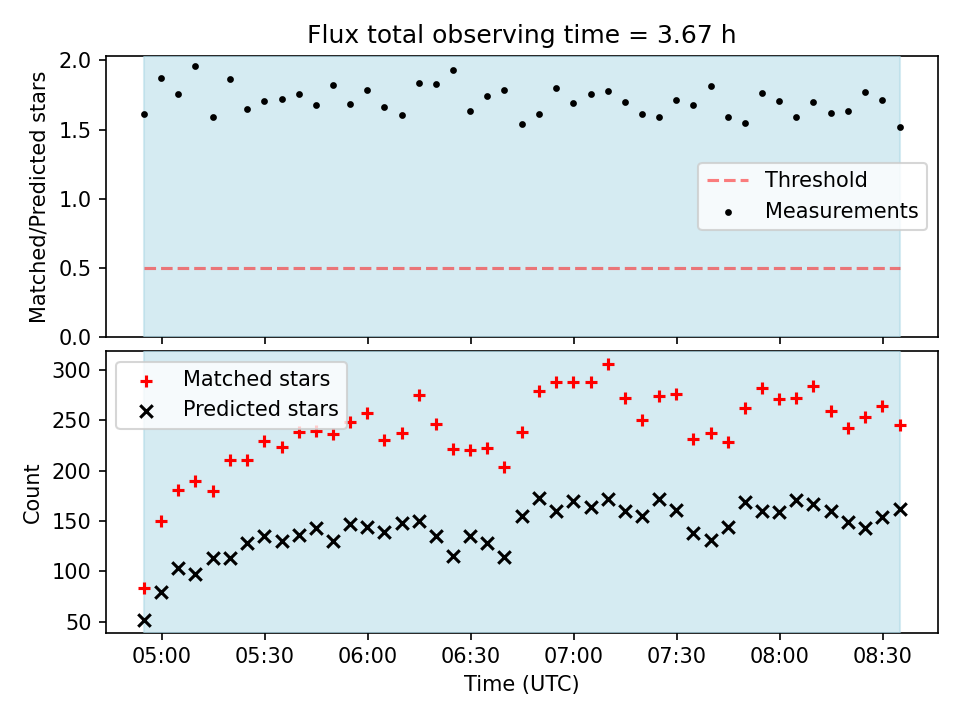 Flux total observing time = 3.67 h

Matched/Predicted stars

2.0
1.5
1.0
0.5
0.0

Threshold
Measurements

Count

300
250
200
150
100
50

Matched stars
Predicted stars

05:00 05:30 06:00 06:30 07:00 07:30 08:00 08:30

Time (UTC)